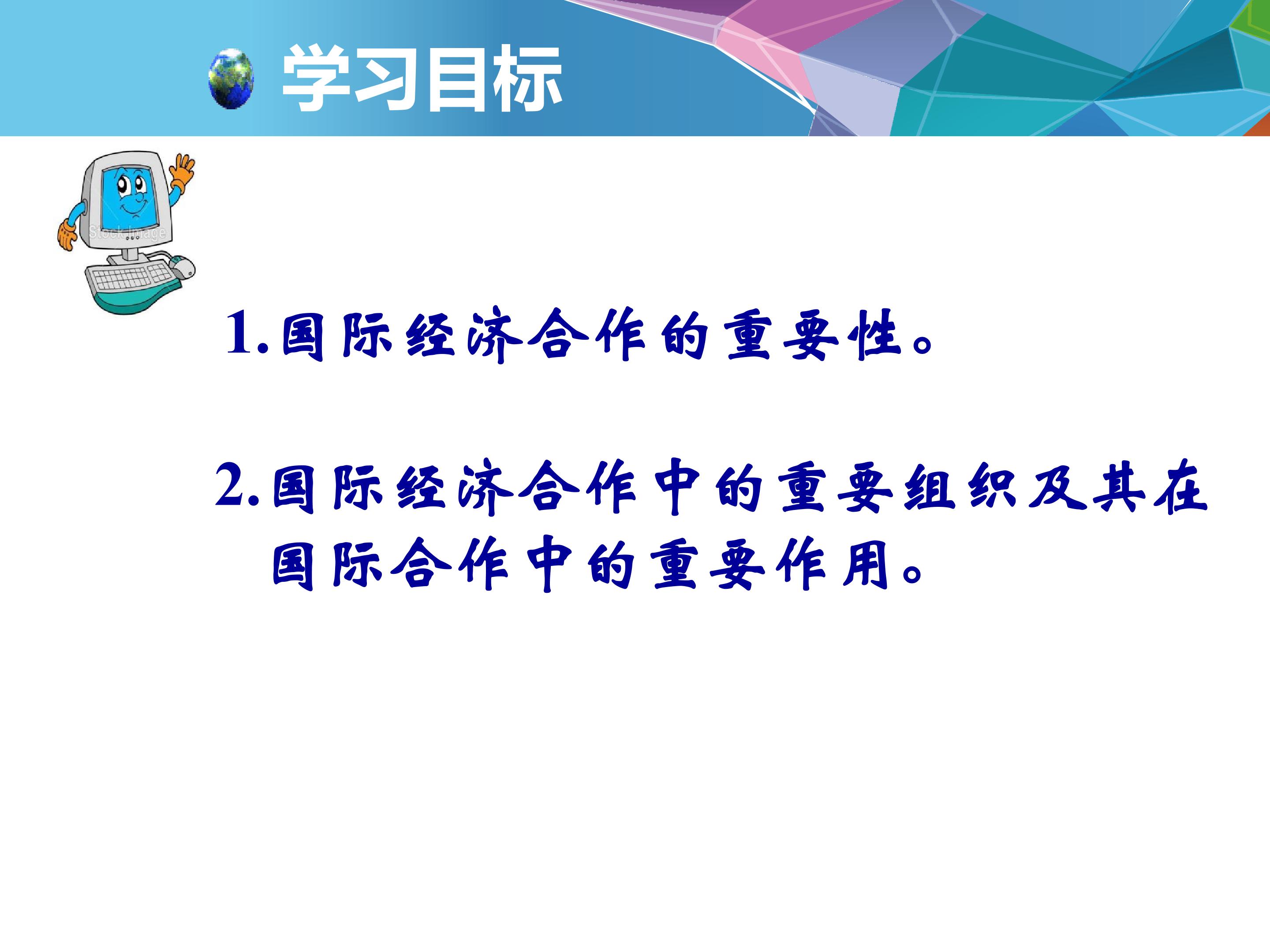 学习目标

Stock Image

1.国际经济合作的重要性。

2.国际经济合作中的重要组织及其在国际合作中的重要作用。